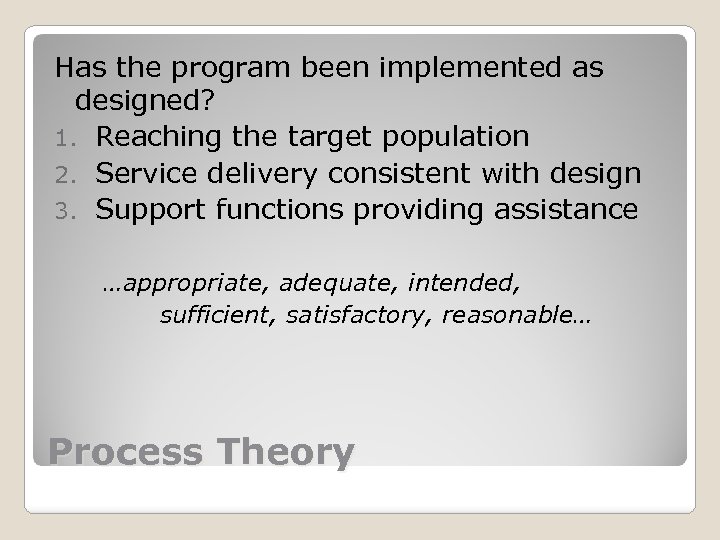 Has the program been implemented as designed?
1. Reaching the target population
2. Service delivery consistent with design
3. Support functions providing assistance

…appropriate, adequate, intended, sufficient, satisfactory, reasonable…

Process Theory